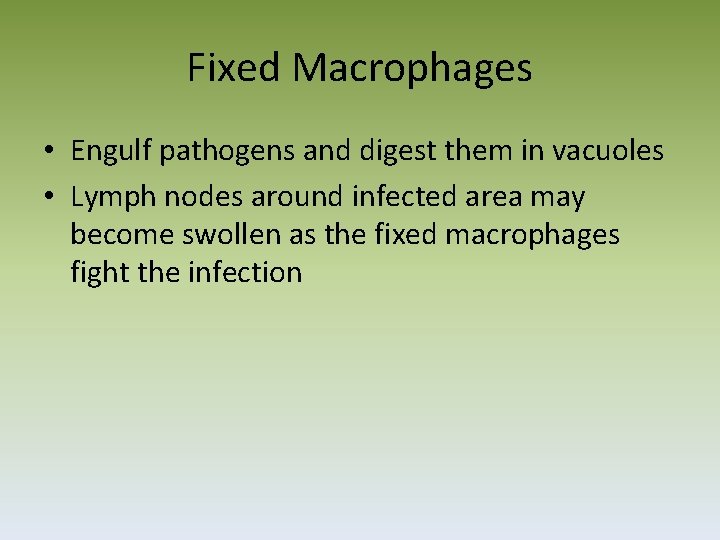 Fixed Macrophages

• Engulf pathogens and digest them in vacuoles
• Lymph nodes around infected area may become swollen as the fixed macrophages fight the infection